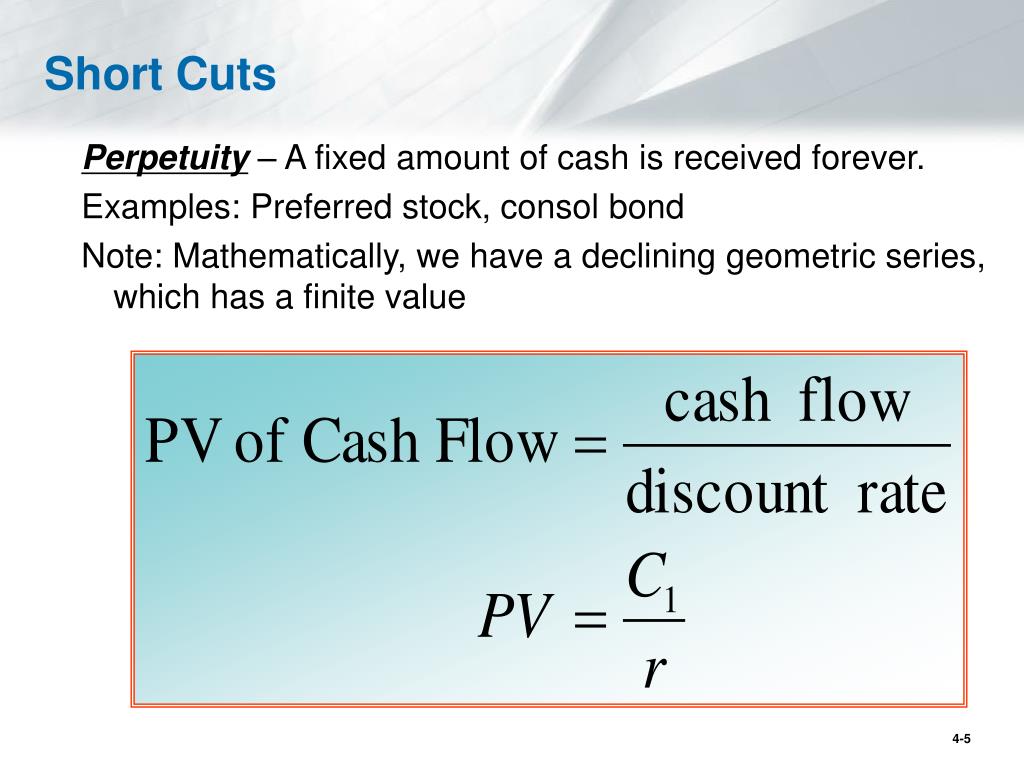 Short Cuts

Perpetuity – A fixed amount of cash is received forever.

Examples: Preferred stock, consol bond

Note: Mathematically, we have a declining geometric series, which has a finite value

$\text{PV of Cash Flow} = \frac{\text{cash flow}}{\text{discount rate}}$

$PV = \frac{C_1}{r}$

4-5